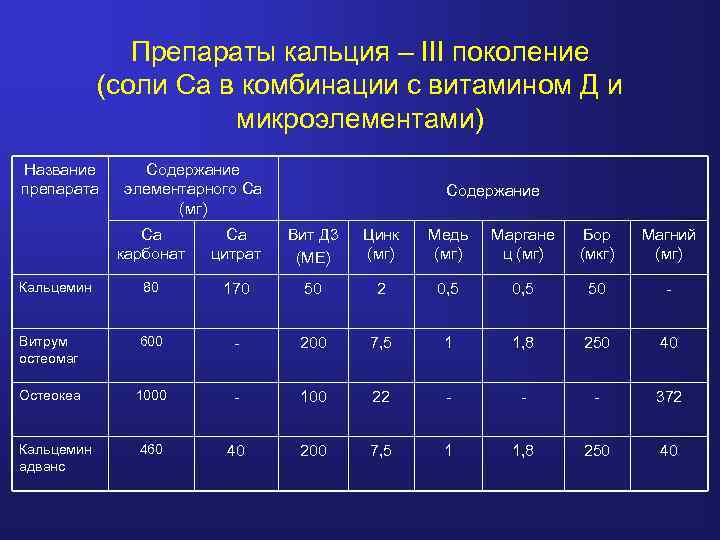 Препараты кальция – III поколение (соли Са в комбинации с витамином Д и микроэлементами)

| Название препарата | Содержание элементарного Са (мг) | | Содержание | | | | | |
|---|---|---|---|---|---|---|---|---|
| | Са карбонат | Са цитрат | Вит Д3 (МЕ) | Цинк (мг) | Медь (мг) | Марганец (мг) | Бор (мкг) | Магний (мг) |
| Кальцемин | 80 | 170 | 50 | 2 | 0,5 | 0,5 | 50 | - |
| Витрум остеомаг | 600 | - | 200 | 7,5 | 1 | 1,8 | 250 | 40 |
| Остеокеа | 1000 | - | 100 | 22 | - | - | - | 372 |
| Кальцемин адванс | 460 | 40 | 200 | 7,5 | 1 | 1,8 | 250 | 40 |